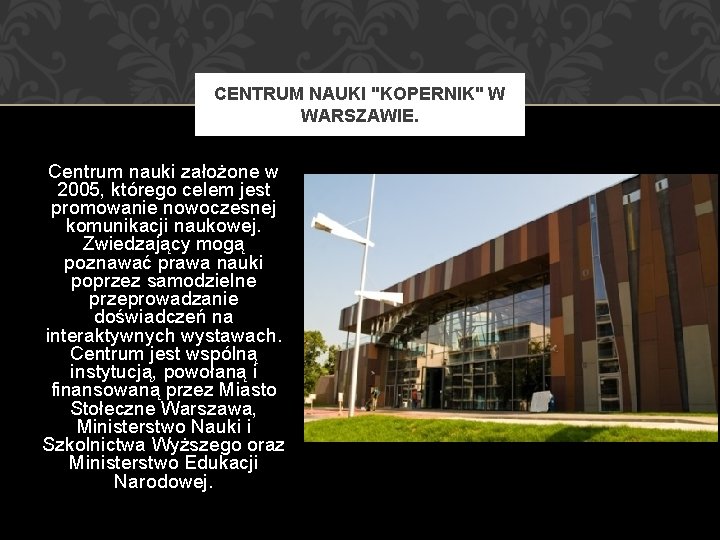 CENTRUM NAUKI "KOPERNIK" W WARSZAWIE.

Centrum nauki założone w 2005, którego celem jest promowanie nowoczesnej komunikacji naukowej. Zwiedzający mogą poznawać prawa nauki poprzez samodzielne przeprowadzanie doświadczeń na interaktywnych wystawach. Centrum jest wspólną instytucją, powołaną i finansowaną przez Miasto Stołeczne Warszawa, Ministerstwo Nauki i Szkolnictwa Wyższego oraz Ministerstwo Edukacji Narodowej.